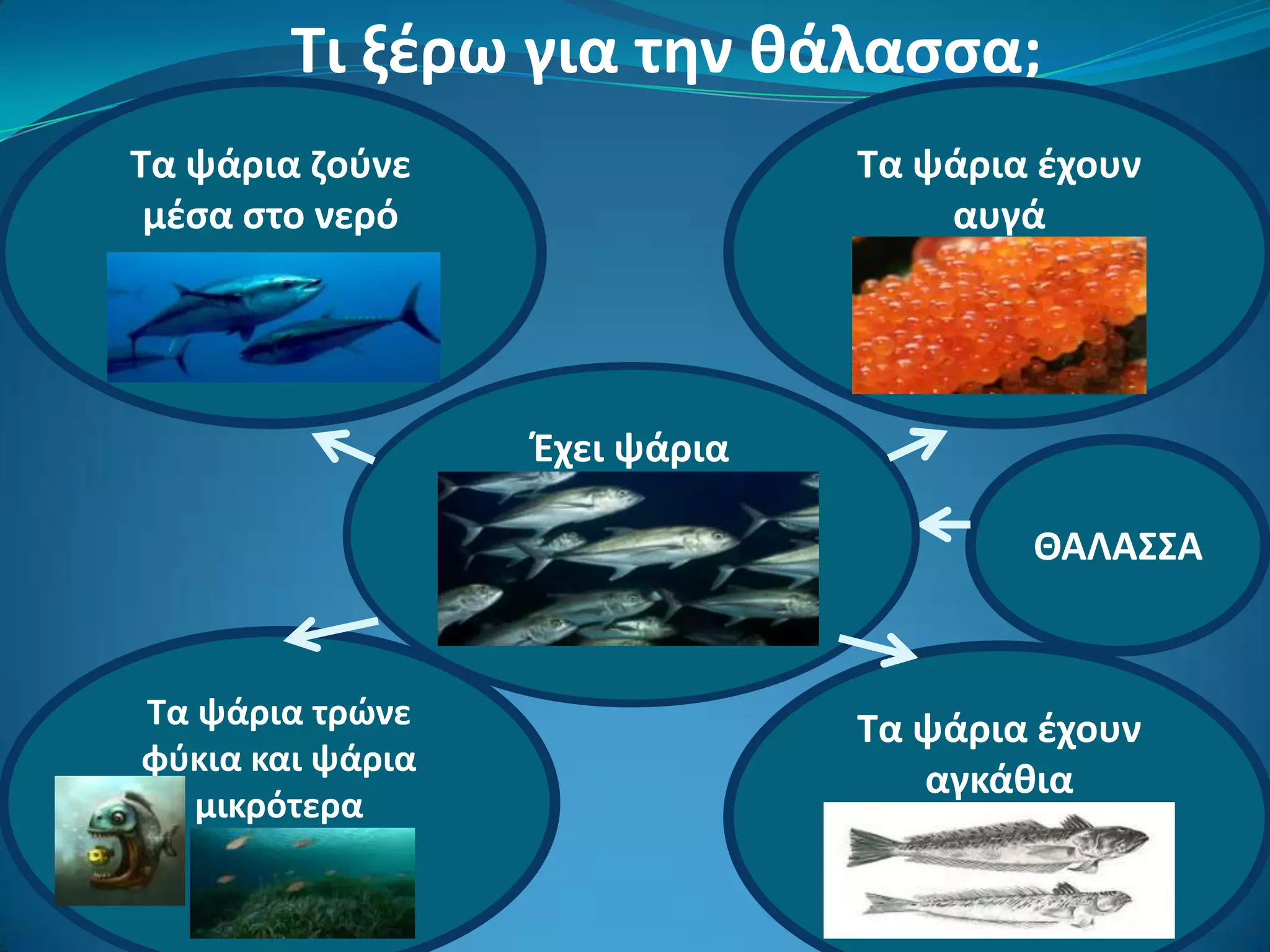 Τι ξέρω για την θάλασσα;

Τα ψάρια ζούνε μέσα στο νερό

Τα ψάρια έχουν αυγά

Έχει ψάρια

ΘΑΛΑΣΣΑ

Τα ψάρια τρώνε φύκια και ψάρια μικρότερα

Τα ψάρια έχουν αγκάθια